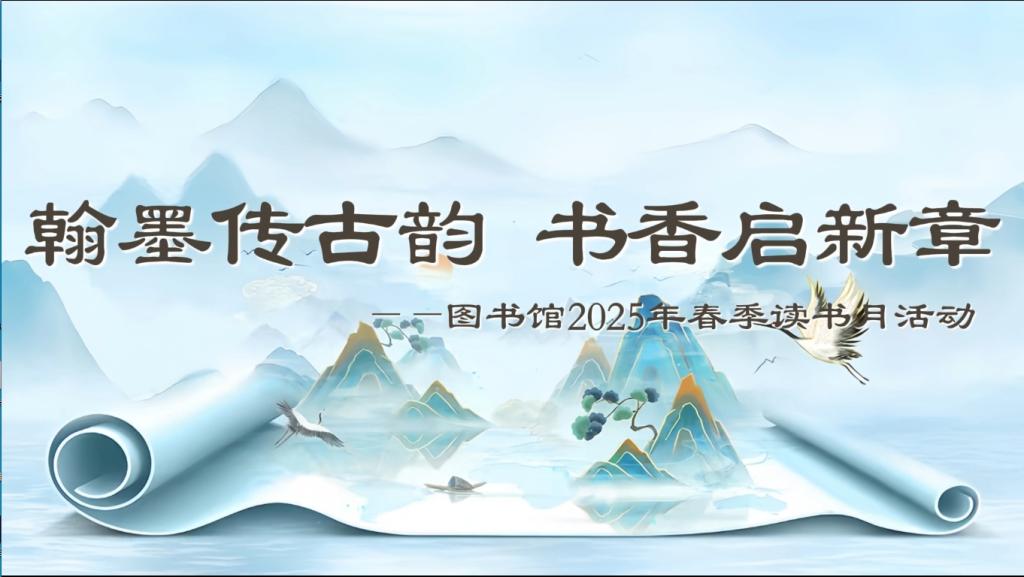 翰墨传古韵 书香启新章

——图书馆2025年春季读书月活动